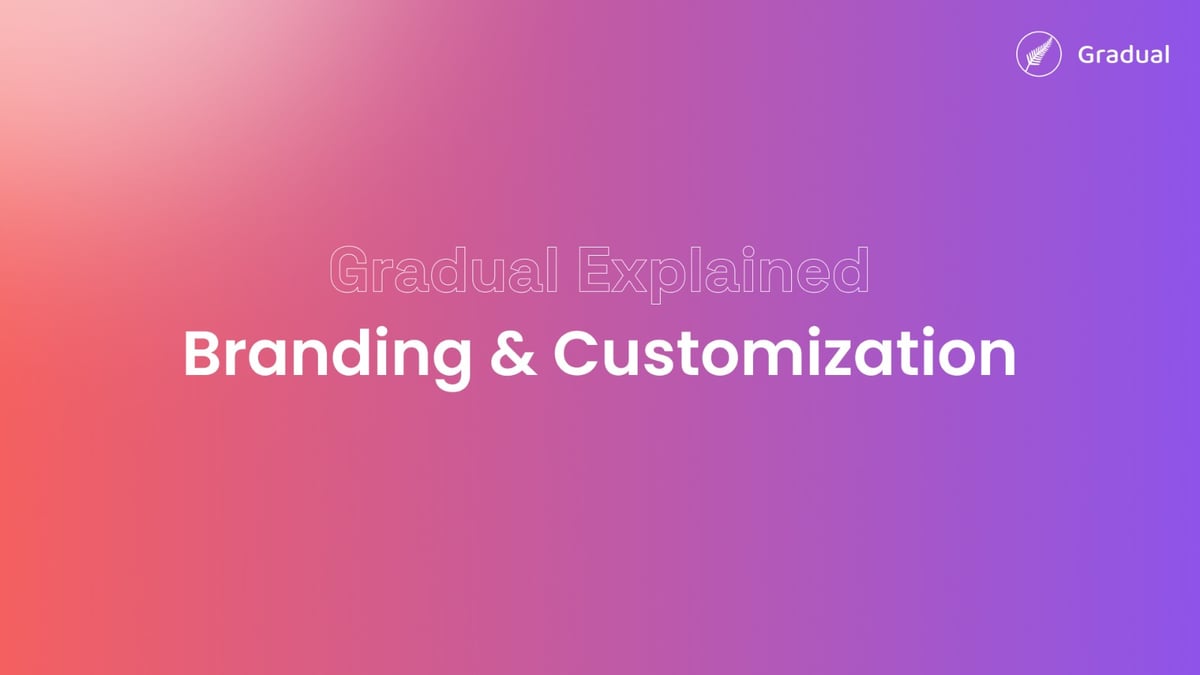 Gradual

Gradual Explained

Branding & Customization